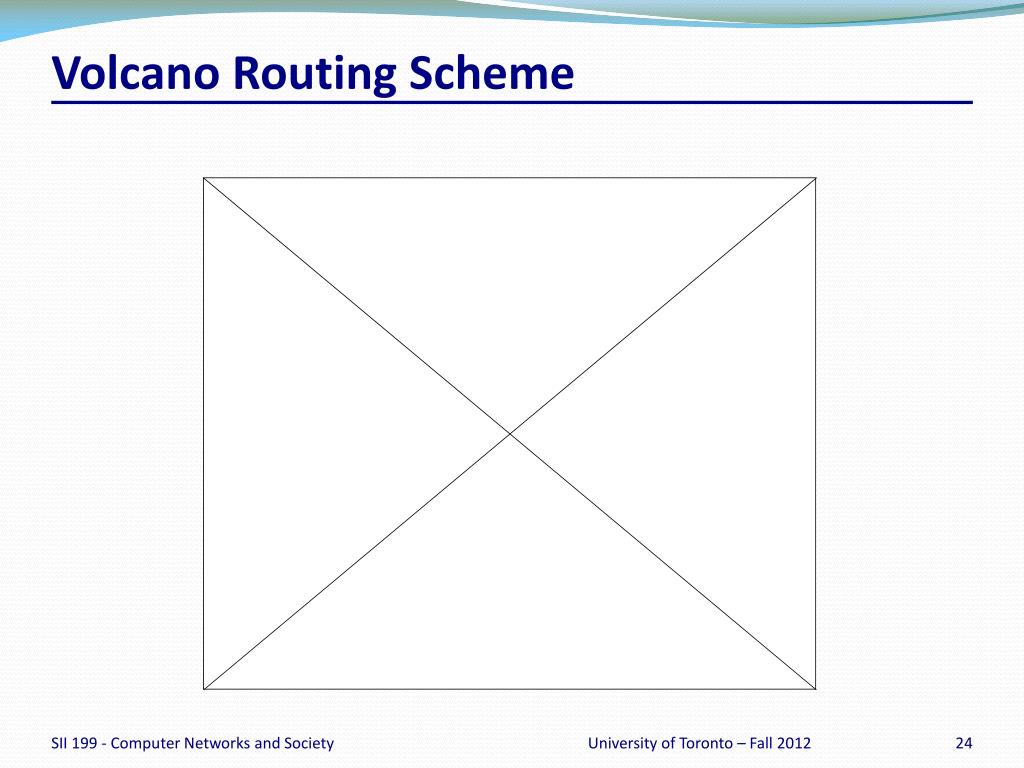 Volcano Routing Scheme

SII 199 - Computer Networks and Society

University of Toronto – Fall 2012

24